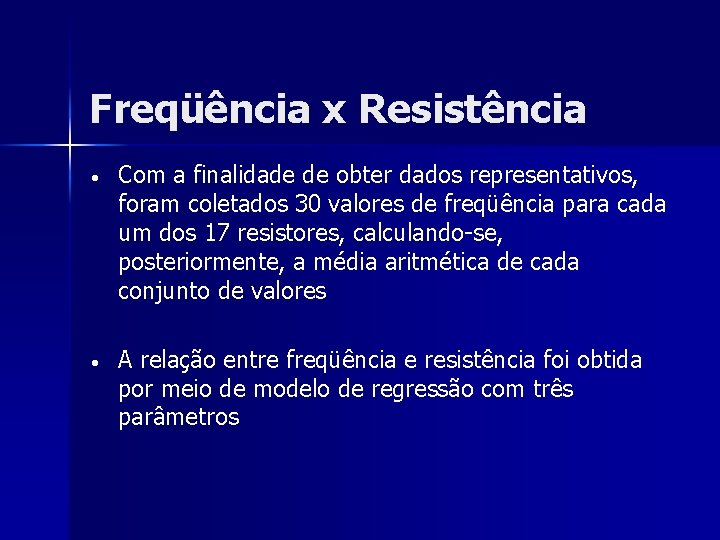 Freqüência x Resistência

• Com a finalidade de obter dados representativos, foram coletados 30 valores de freqüência para cada um dos 17 resistores, calculando-se, posteriormente, a média aritmética de cada conjunto de valores

• A relação entre freqüência e resistência foi obtida por meio de modelo de regressão com três parâmetros